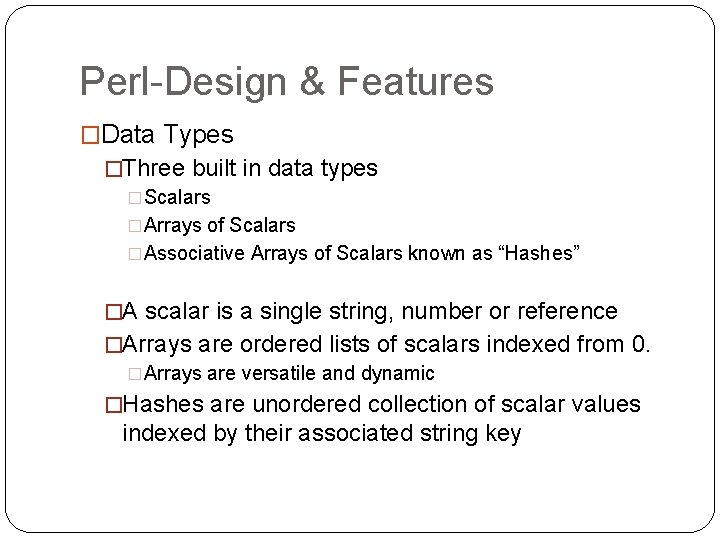 Perl-Design & Features

□Data Types

□Three built in data types

□Scalars

□Arrays of Scalars

□Associative Arrays of Scalars known as “Hashes”

□A scalar is a single string, number or reference

□Arrays are ordered lists of scalars indexed from 0.

□Arrays are versatile and dynamic

□Hashes are unordered collection of scalar values indexed by their associated string key